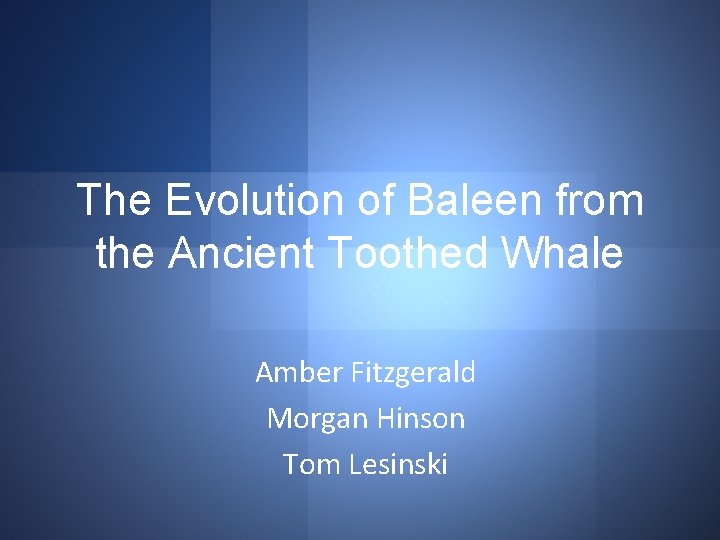 The Evolution of Baleen from the Ancient Toothed Whale

Amber Fitzgerald
Morgan Hinson
Tom Lesinski